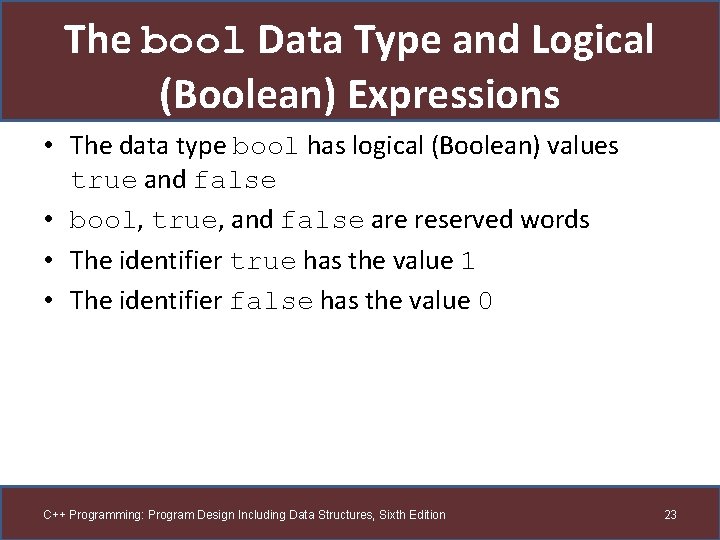 The bool Data Type and Logical (Boolean) Expressions

• The data type bool has logical (Boolean) values true and false
• bool, true, and false are reserved words
• The identifier true has the value 1
• The identifier false has the value 0

C++ Programming: Program Design Including Data Structures, Sixth Edition
23